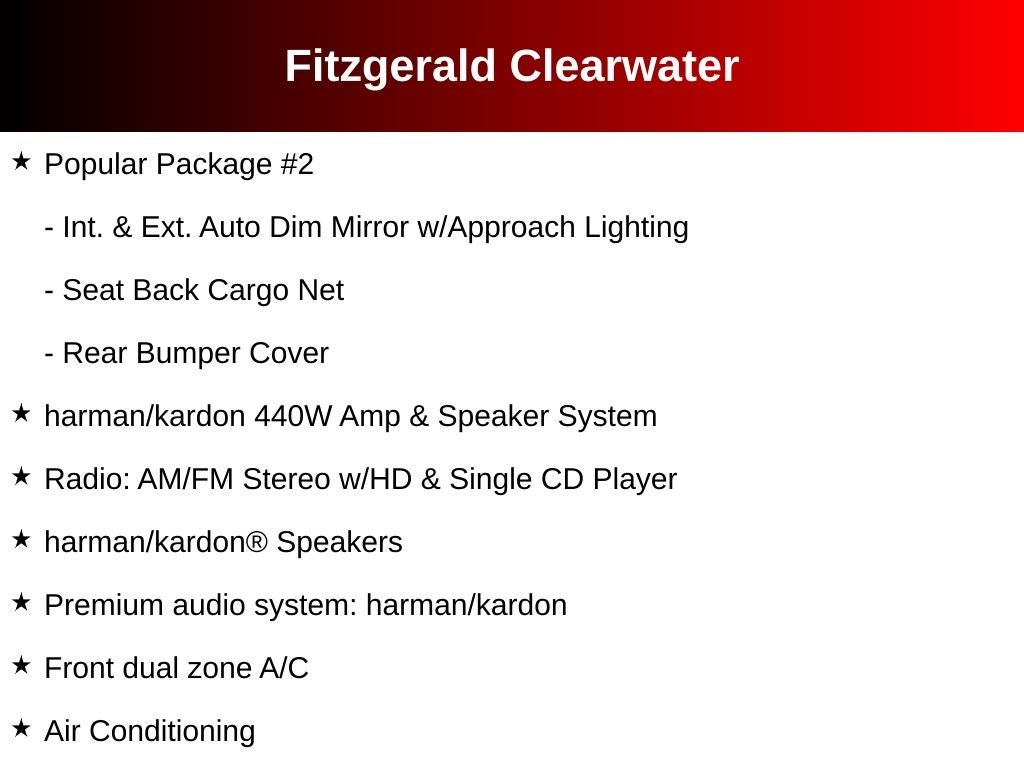 Fitzgerald Clearwater

★ Popular Package #2

- Int. & Ext. Auto Dim Mirror w/Approach Lighting

- Seat Back Cargo Net

- Rear Bumper Cover

★ harman/kardon 440W Amp & Speaker System

★ Radio: AM/FM Stereo w/HD & Single CD Player

★ harman/kardon® Speakers

★ Premium audio system: harman/kardon

★ Front dual zone A/C

★ Air Conditioning